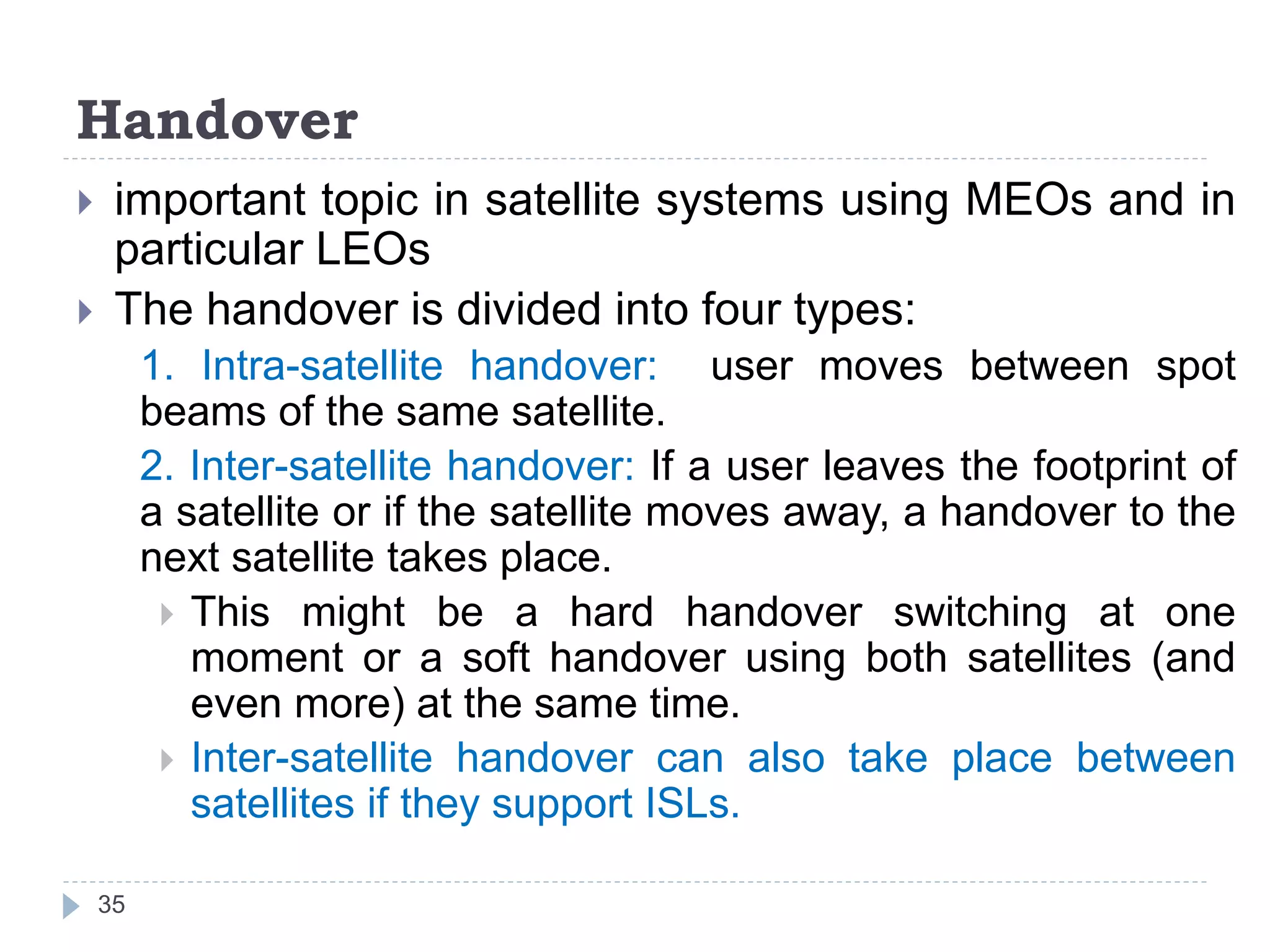 Handover

important topic in satellite systems using MEOs and in particular LEOs

The handover is divided into four types:

1. Intra-satellite handover: user moves between spot beams of the same satellite.

2. Inter-satellite handover: If a user leaves the footprint of a satellite or if the satellite moves away, a handover to the next satellite takes place.

This might be a hard handover switching at one moment or a soft handover using both satellites (and even more) at the same time.

Inter-satellite handover can also take place between satellites if they support ISLs.

35